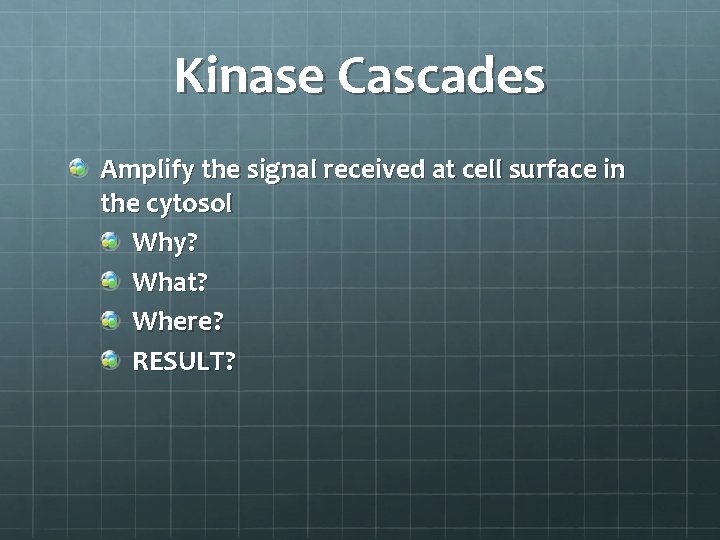 Kinase Cascades

Amplify the signal received at cell surface in the cytosol

Why?

What?

Where?

RESULT?